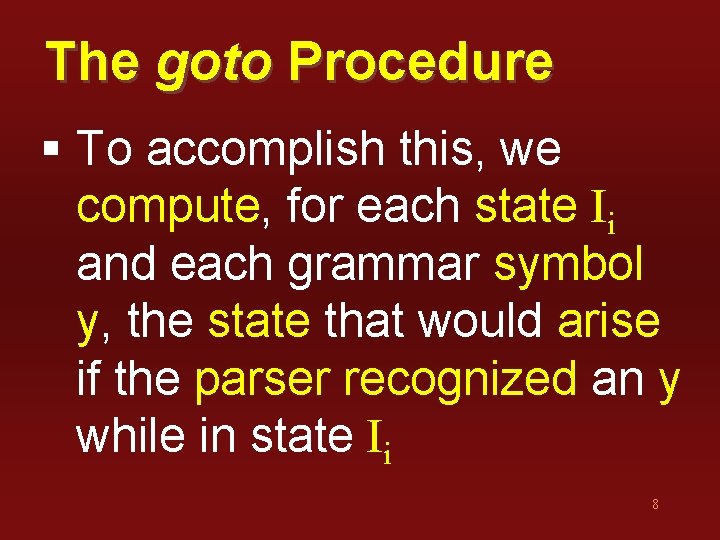 The goto Procedure

▪ To accomplish this, we compute, for each state $I_i$ and each grammar symbol y, the state that would arise if the parser recognized an y while in state $I_i$

8